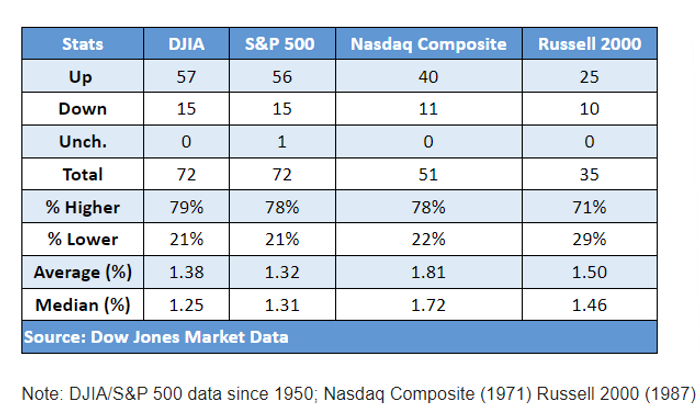 | Stats | DJIA | S&P 500 | Nasdaq Composite | Russell 2000 |
|---|---|---|---|---|
| Up | 57 | 56 | 40 | 25 |
| Down | 15 | 15 | 11 | 10 |
| Unch. | 0 | 1 | 0 | 0 |
| Total | 72 | 72 | 51 | 35 |
| % Higher | 79% | 78% | 78% | 71% |
| % Lower | 21% | 21% | 22% | 29% |
| Average (%) | 1.38 | 1.32 | 1.81 | 1.50 |
| Median (%) | 1.25 | 1.31 | 1.72 | 1.46 |
| Source: Dow Jones Market Data | | | | |

Note: DJIA/S&P 500 data since 1950; Nasdaq Composite (1971) Russell 2000 (1987)